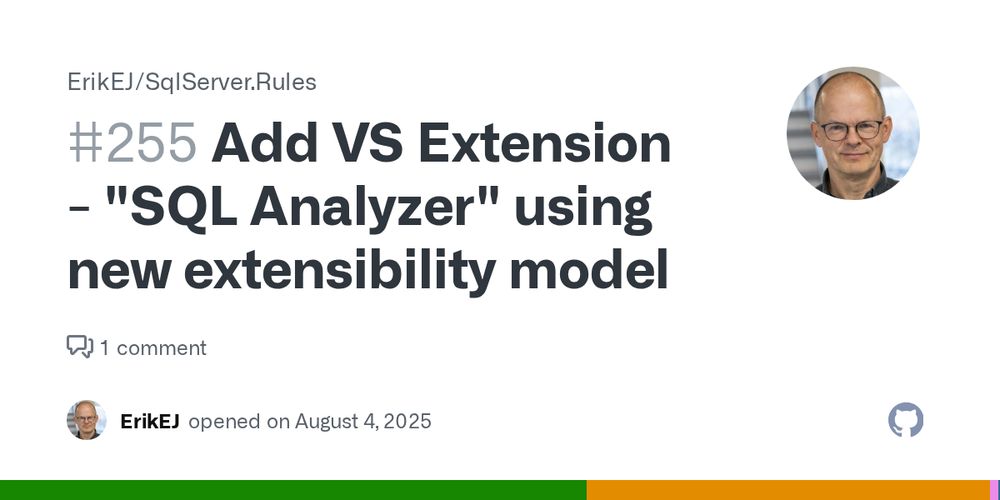 ErikEJ/SqlServer.Rules

#255 Add VS Extension - "SQL Analyzer" using new extensibility model

1 comment

ErikEJ opened on August 4, 2025